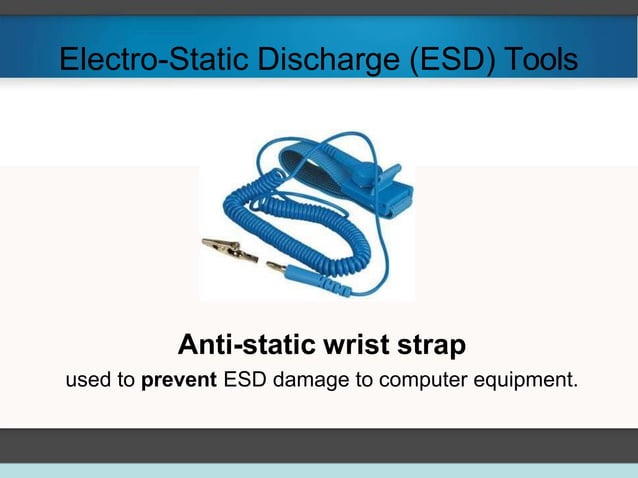 Electro-Static Discharge (ESD) Tools

Anti-static wrist strap

used to prevent ESD damage to computer equipment.